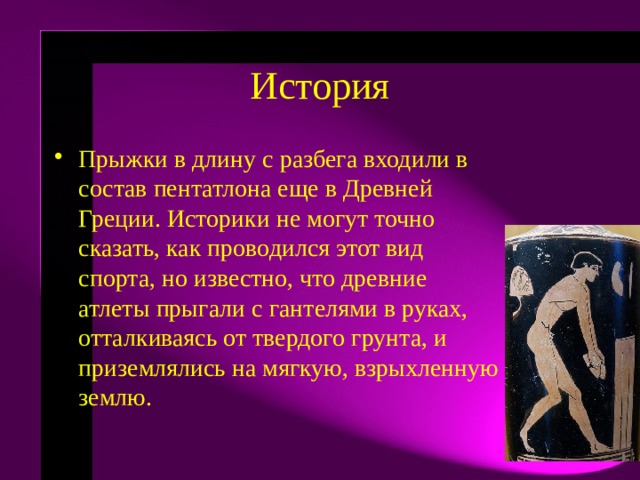 История

• Прыжки в длину с разбега входили в состав пентатлона еще в Древней Греции. Историки не могут точно сказать, как проводился этот вид спорта, но известно, что древние атлеты прыгали с гантелями в руках, отталкиваясь от твердого грунта, и приземлялись на мягкую, взрыхленную землю.